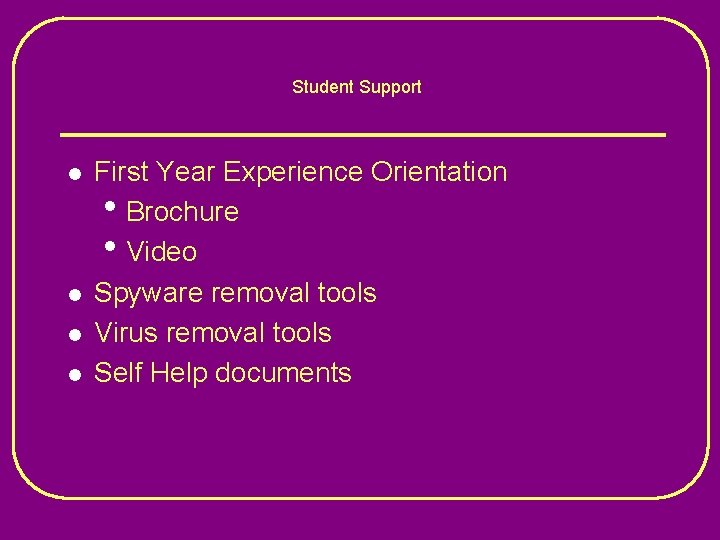 Student Support

- First Year Experience Orientation
  - Brochure
  - Video
- Spyware removal tools
- Virus removal tools
- Self Help documents